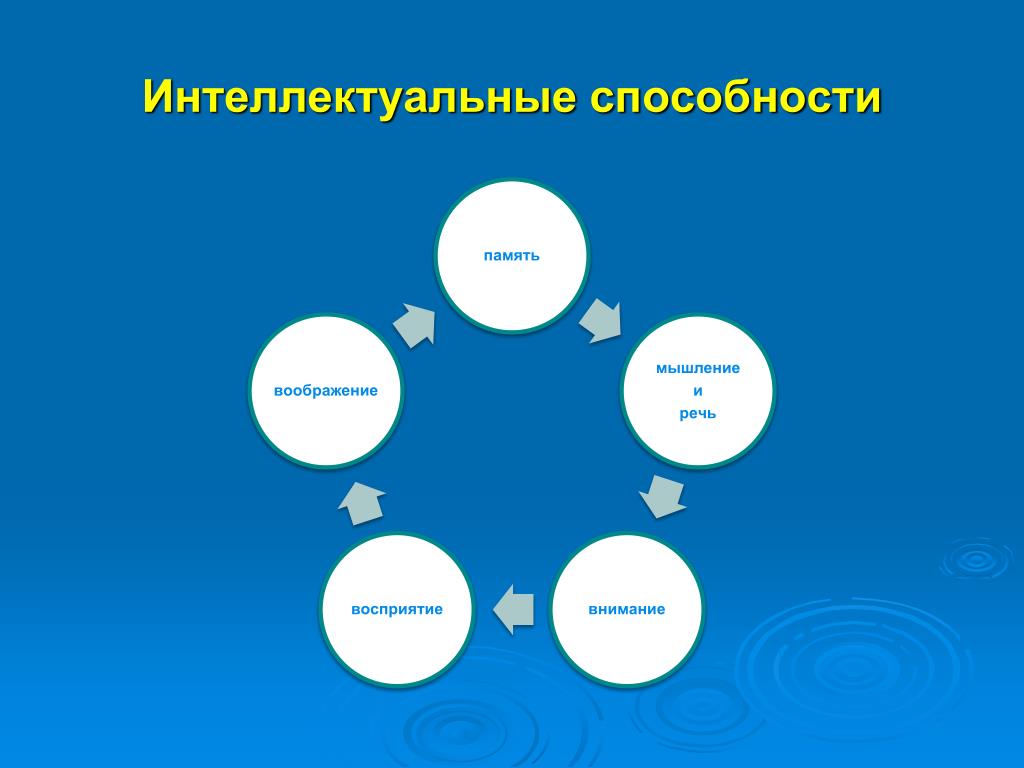 Интеллектуальные способности

память

мышление
и
речь

внимание

восприятие

воображение